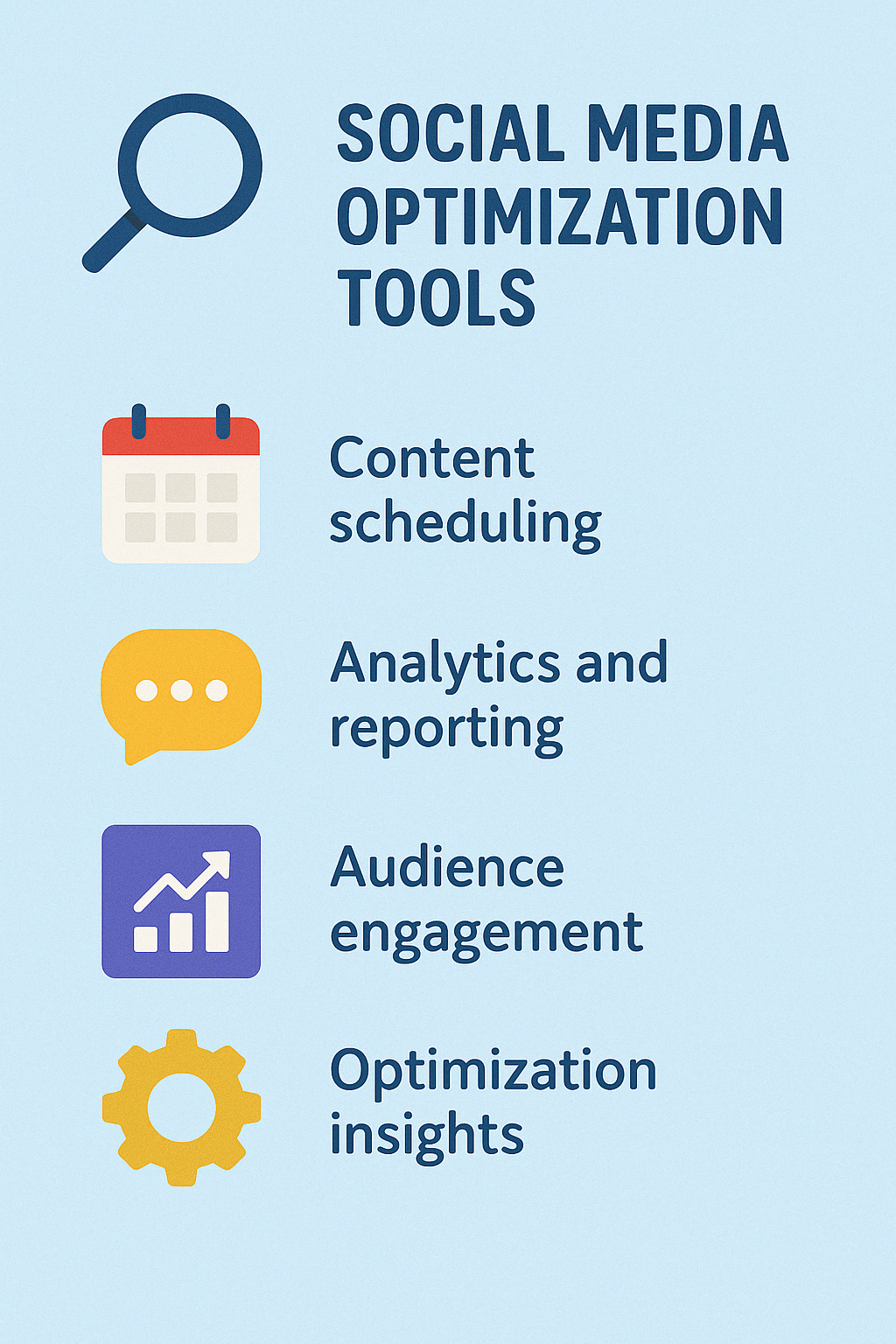 SOCIAL MEDIA OPTIMIZATION TOOLS

Content scheduling

Analytics and reporting

Audience engagement

Optimization insights